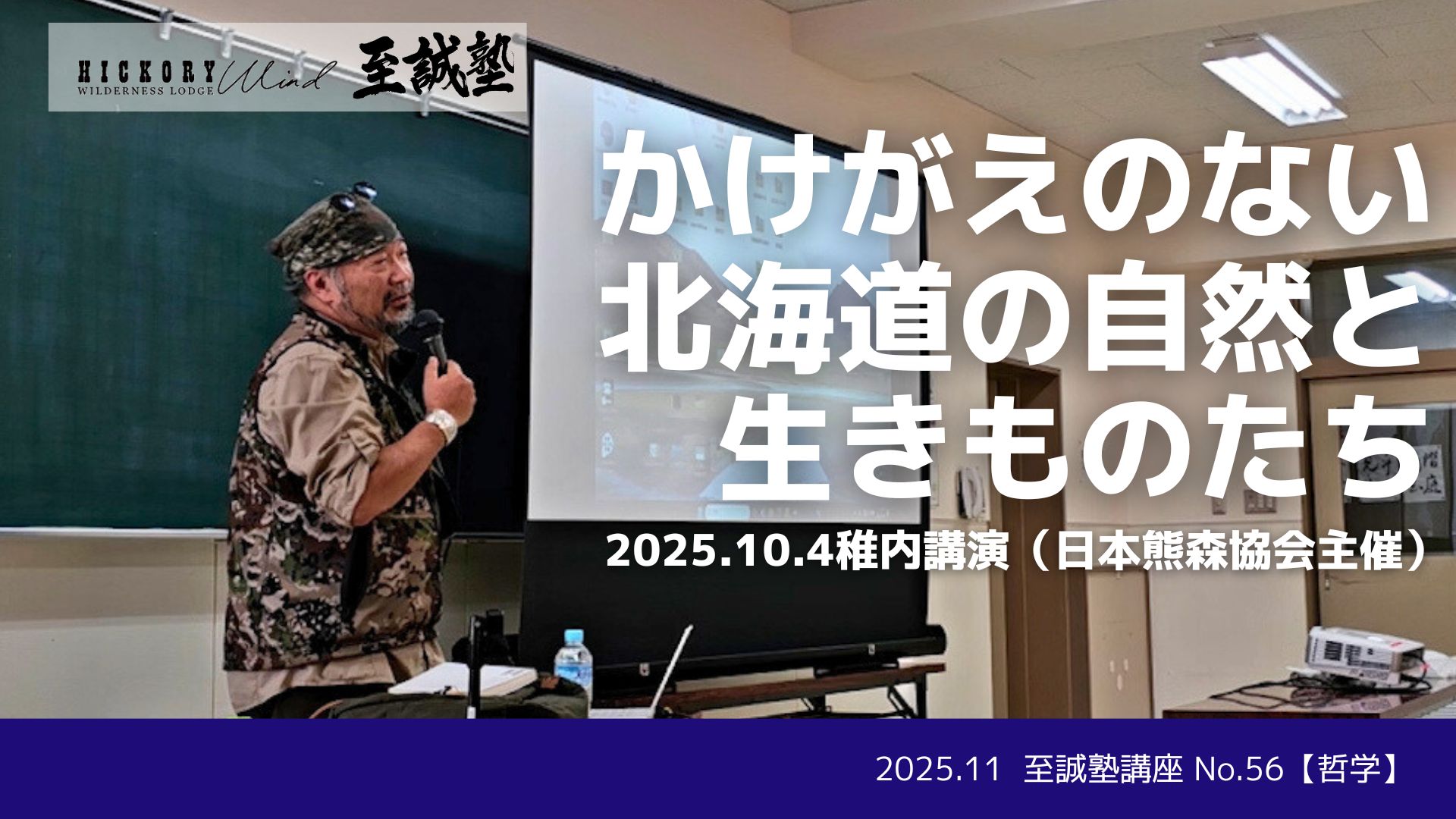 HICKORY Wind
WILDERNESS LODGE
至誠塾

かけがえのない
北海道の自然と
生きものたち

2025.10.4稚内講演（日本熊森協会主催）

2025.11 至誠塾講座 No.56【哲学】